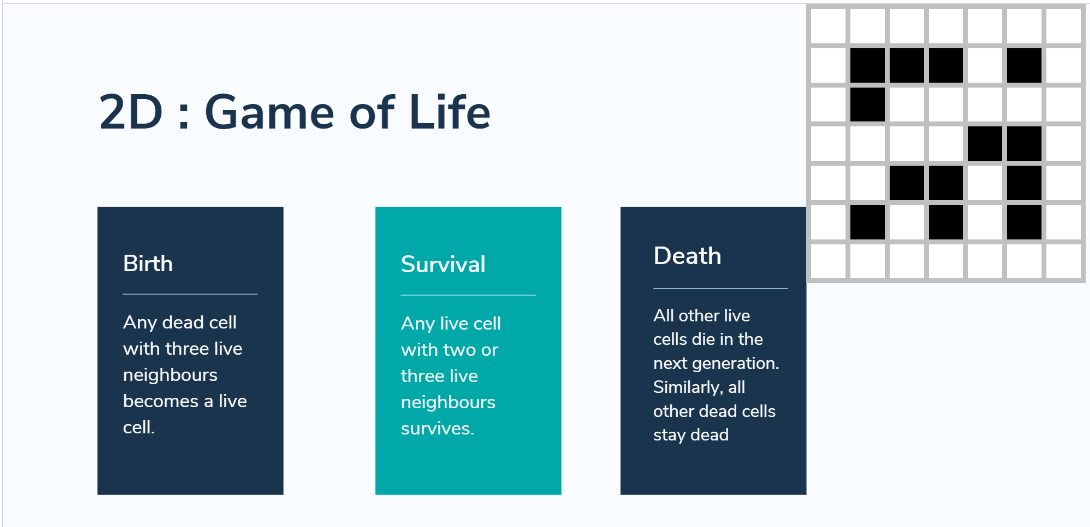 2D : Game of Life

Birth

Any dead cell with three live neighbours becomes a live cell.

Survival

Any live cell with two or three live neighbours survives.

Death

All other live cells die in the next generation. Similarly, all other dead cells stay dead